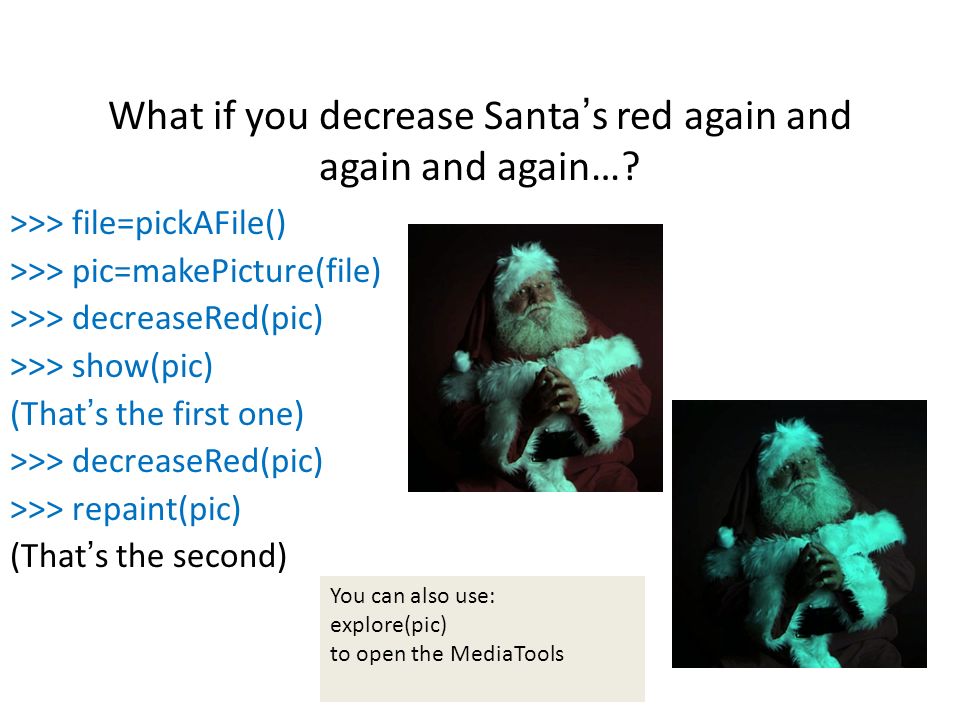 What if you decrease Santa's red again and again and again…?

>>> file=pickAFile()
>>> pic=makePicture(file)
>>> decreaseRed(pic)
>>> show(pic)
(That's the first one)
>>> decreaseRed(pic)
>>> repaint(pic)
(That's the second)

You can also use:
explore(pic)
to open the MediaTools